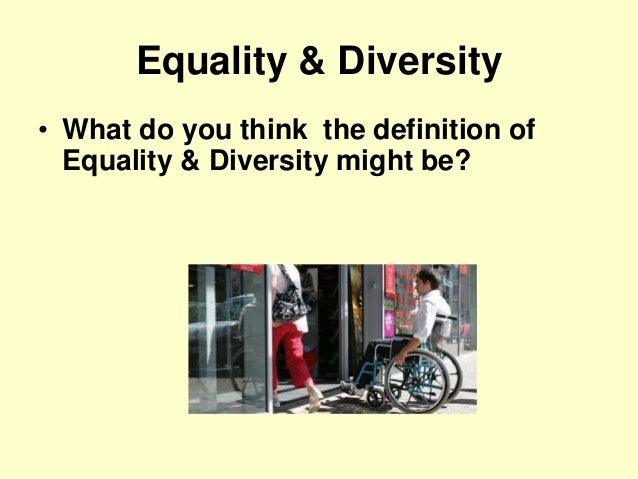 Equality & Diversity

• What do you think the definition of Equality & Diversity might be?